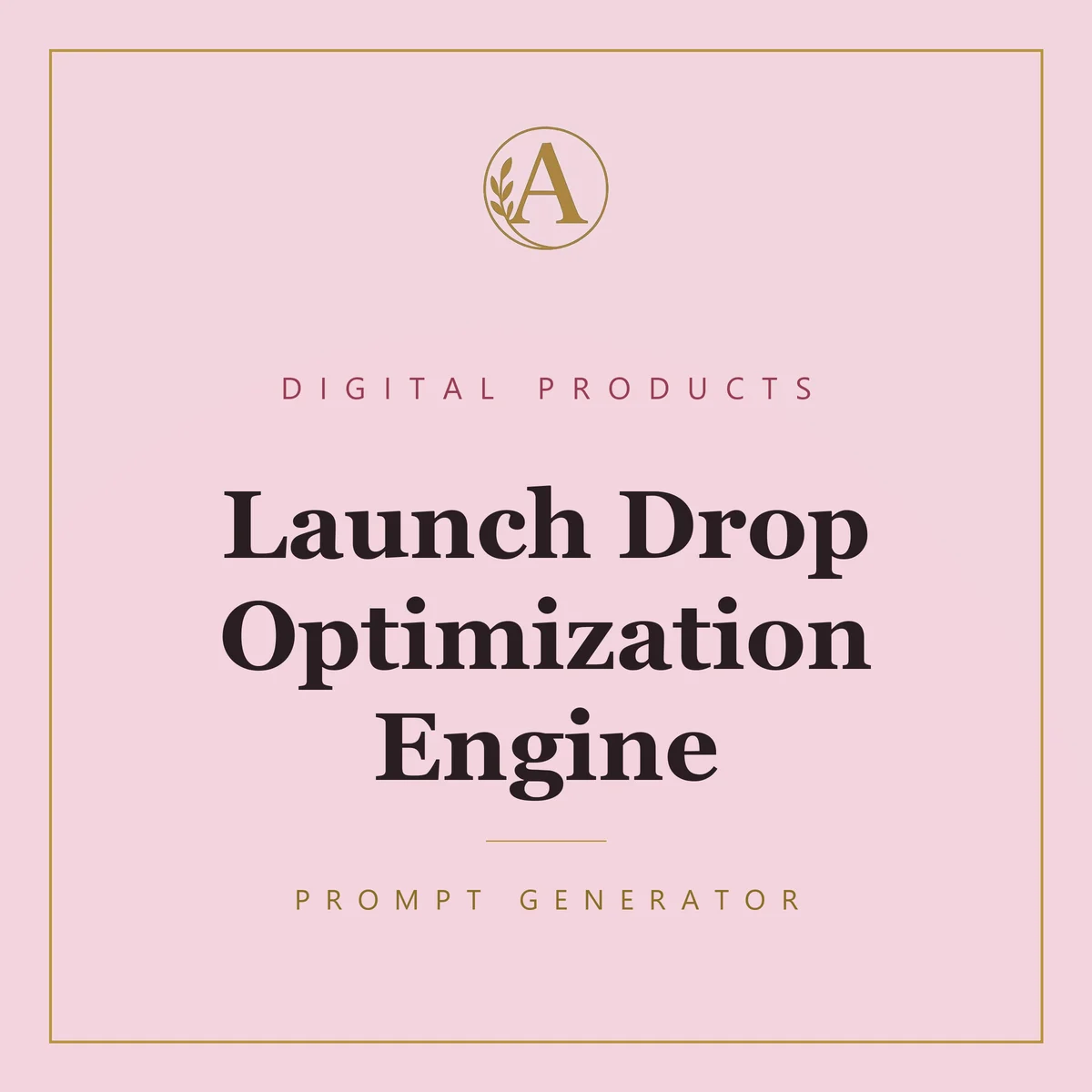 A

DIGITAL PRODUCTS

Launch Drop Optimization Engine

PROMPT GENERATOR